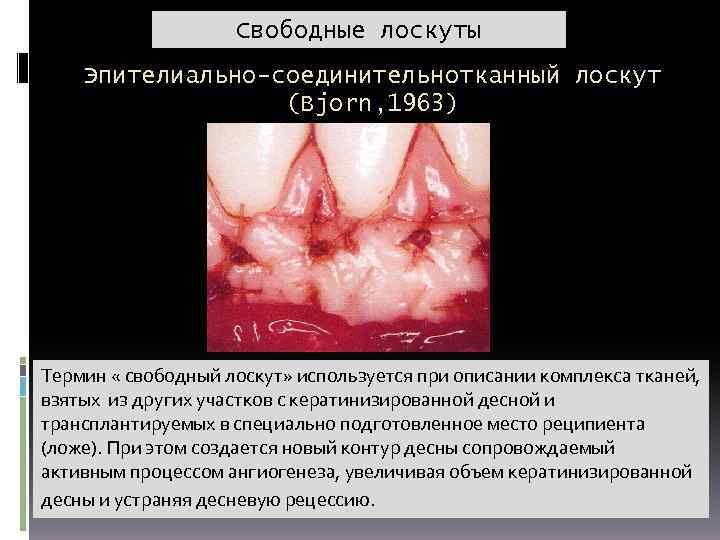 Свободные лоскуты

Эпителиально-соединительнотканный лоскут (Bjorn,1963)

Термин « свободный лоскут» используется при описании комплекса тканей, взятых из других участков с кератинизированной десной и трансплантируемых в специально подготовленное место реципиента (ложе). При этом создается новый контур десны сопровождаемый активным процессом ангиогенеза, увеличивая объем кератинизированной десны и устраняя десневую рецессию.